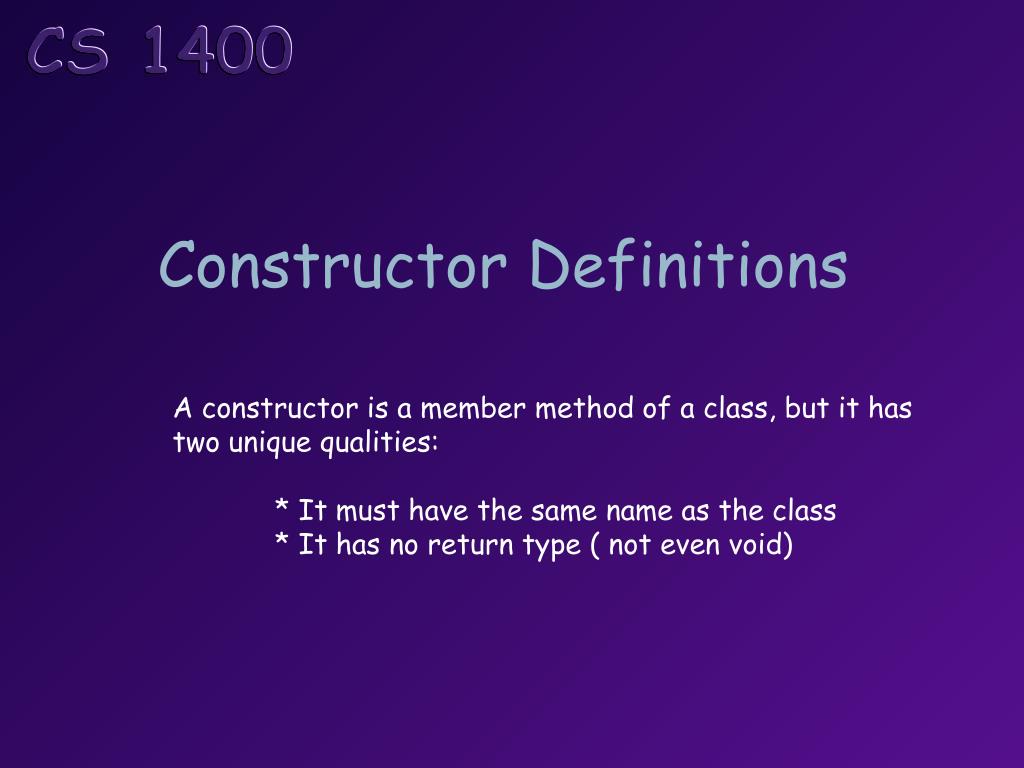 CS 1400

Constructor Definitions

A constructor is a member method of a class, but it has two unique qualities:

* It must have the same name as the class
* It has no return type ( not even void)